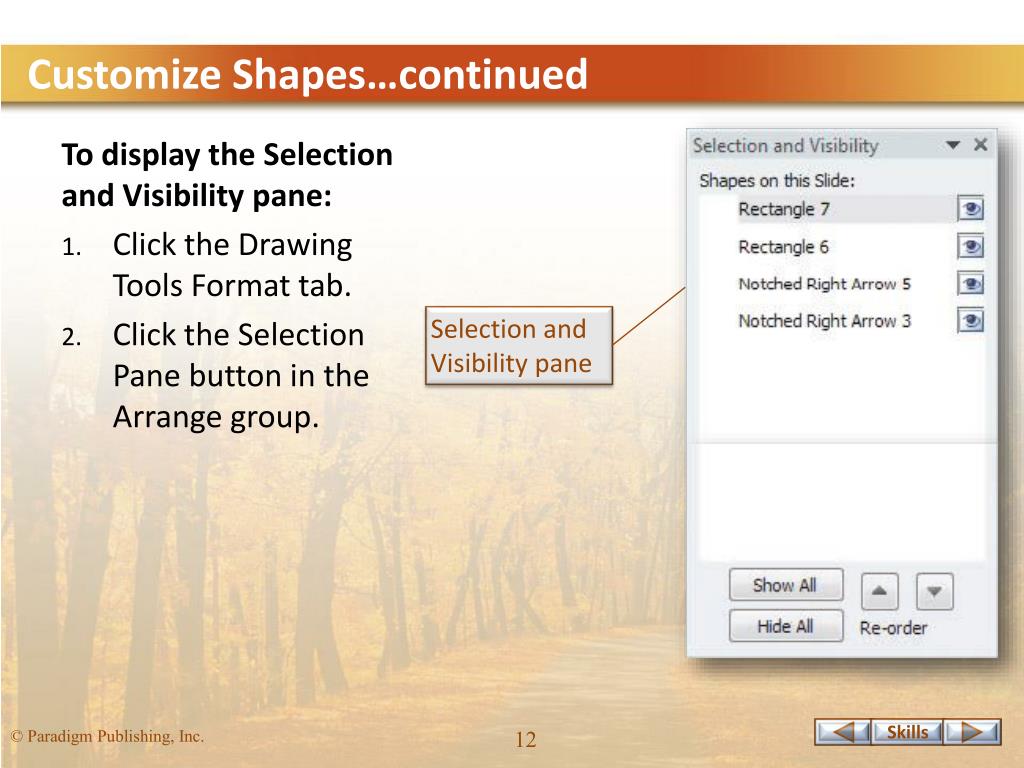 Customize Shapes…continued

To display the Selection and Visibility pane:

1. Click the Drawing Tools Format tab.
2. Click the Selection Pane button in the Arrange group.

Selection and Visibility pane

Selection and Visibility

Shapes on this Slide:

Rectangle 7

Rectangle 6

Notched Right Arrow 5

Notched Right Arrow 3

Show All

Hide All

Re-order

© Paradigm Publishing, Inc.

12

Skills